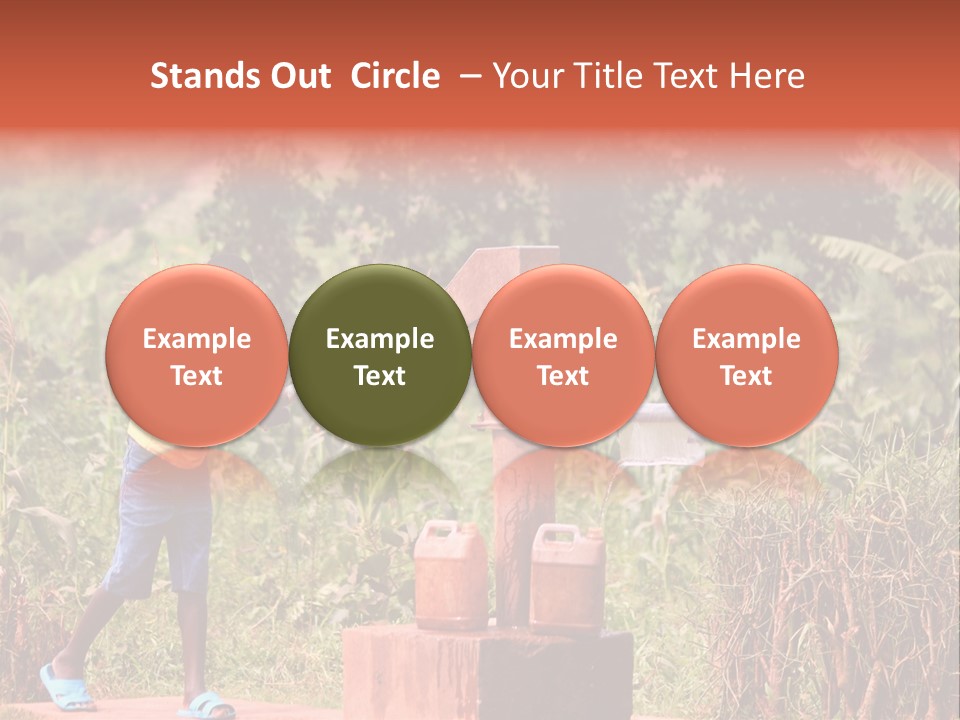 Stands Out Circle – Your Title Text Here

Example Text

Example Text

Example Text

Example Text